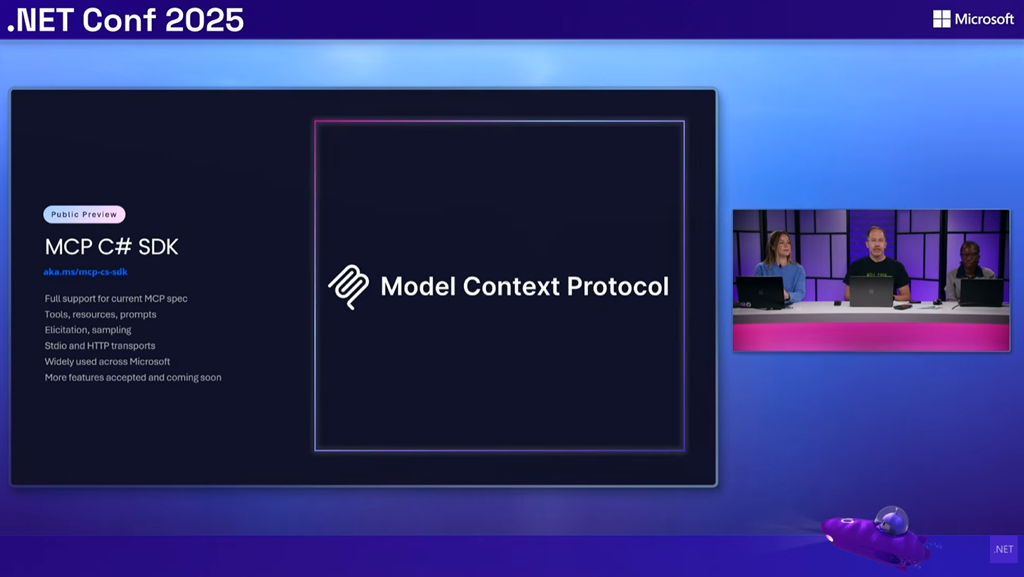 .NET Conf 2025

Microsoft

Public Preview

MCP C# SDK

aka.ms/mcp-cs-sdk

Full support for current MCP spec
Tools, resources, prompts
Elicitation, sampling
Stdio and HTTP transports
Widely used across Microsoft
More features accepted and coming soon

Model Context Protocol

.NET